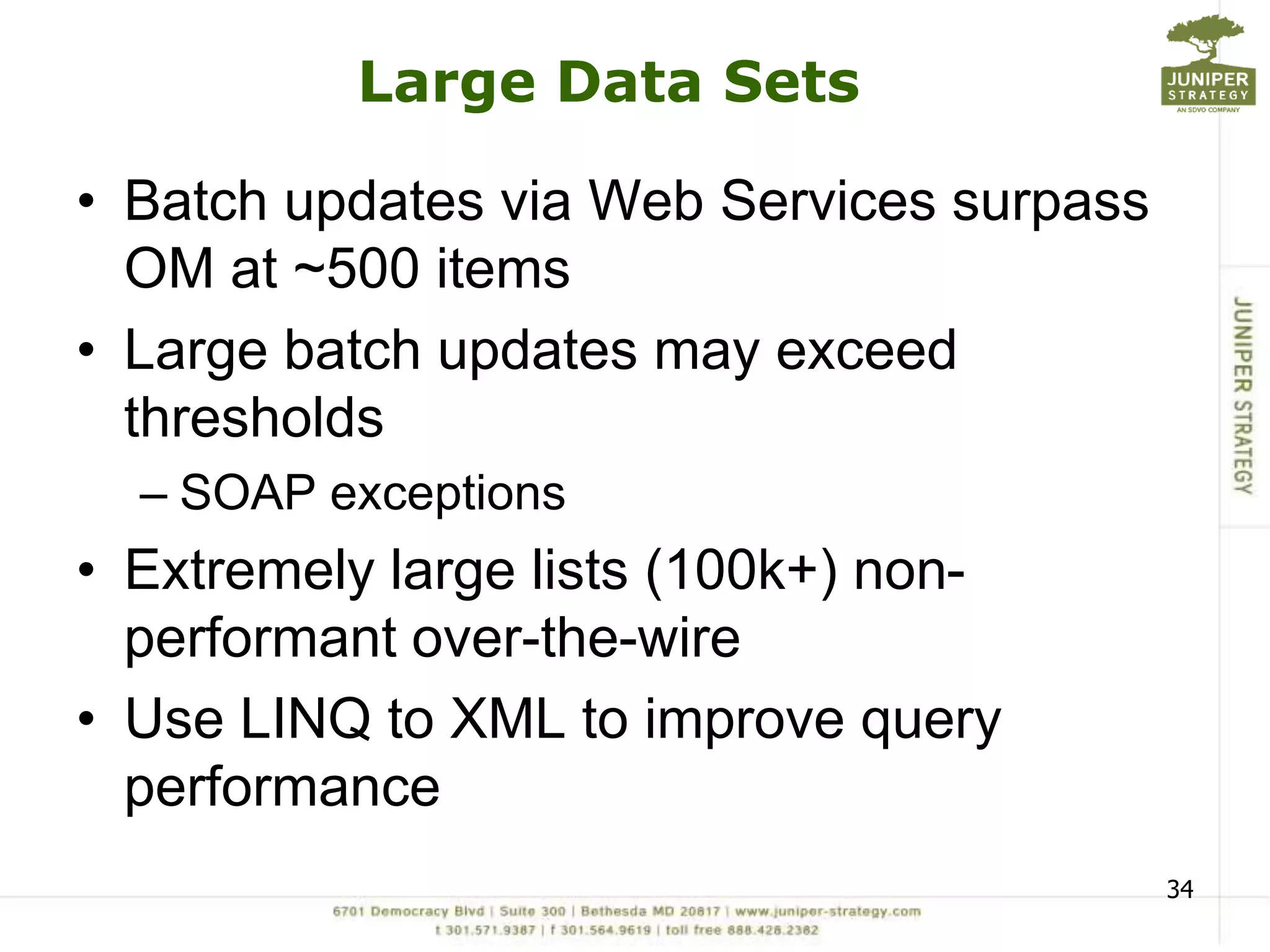 Large Data Sets

JUNIPER STRATEGY
AN SDVO COMPANY

• Batch updates via Web Services surpass OM at ~500 items
• Large batch updates may exceed thresholds
  – SOAP exceptions
• Extremely large lists (100k+) non-performant over-the-wire
• Use LINQ to XML to improve query performance

JUNIPER STRATEGY

34

6701 Democracy Blvd | Suite 300 | Bethesda MD 20817 | www.juniper-strategy.com
t 301.571.9387 | f 301.564.9619 | toll free 888.426.2382